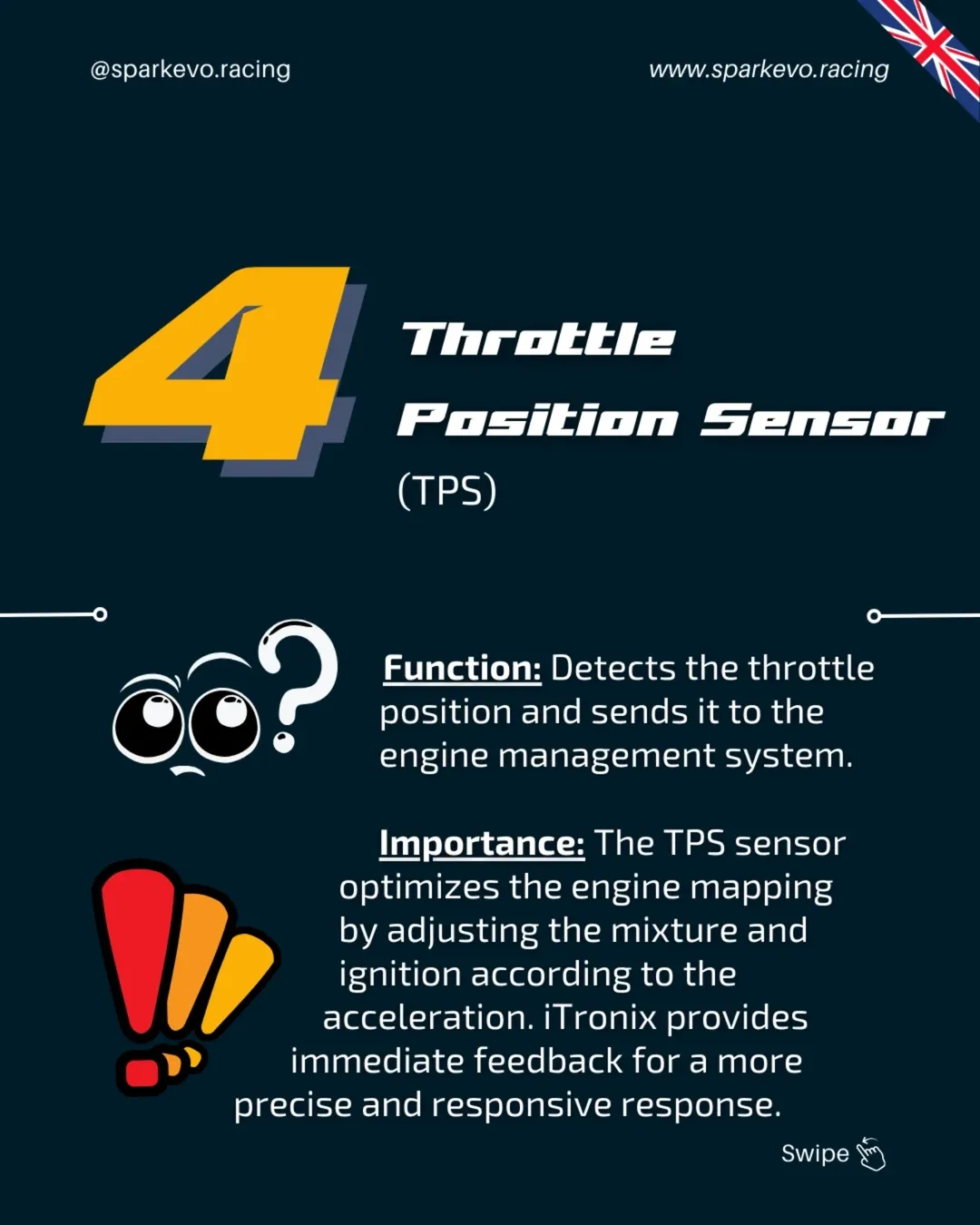 @sparkevo.racing

www.sparkevo.racing

4

Throttle Position Sensor (TPS)

Function: Detects the throttle position and sends it to the engine management system.

Importance: The TPS sensor optimizes the engine mapping by adjusting the mixture and ignition according to the acceleration. iTronix provides immediate feedback for a more precise and responsive response.

Swipe